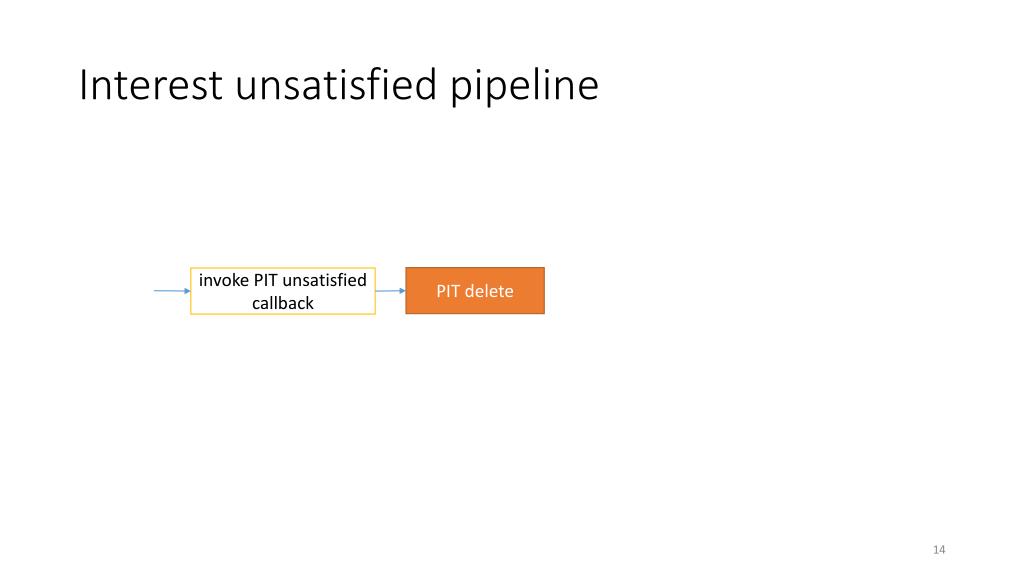 Interest unsatisfied pipeline

invoke PIT unsatisfied callback

PIT delete

14